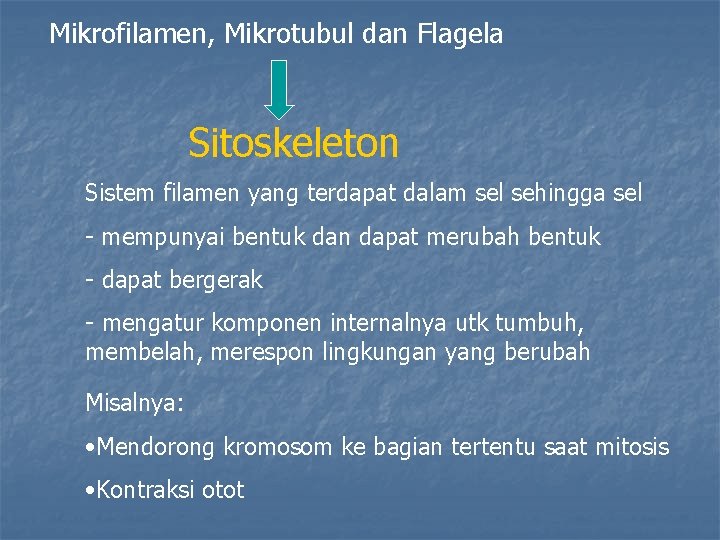 Mikrofilamen, Mikrotubul dan Flagela

Sitoskeleton

Sistem filamen yang terdapat dalam sel sehingga sel

- mempunyai bentuk dan dapat merubah bentuk

- dapat bergerak

- mengatur komponen internalnya utk tumbuh, membelah, merespon lingkungan yang berubah

Misalnya:

•Mendorong kromosom ke bagian tertentu saat mitosis

•Kontraksi otot